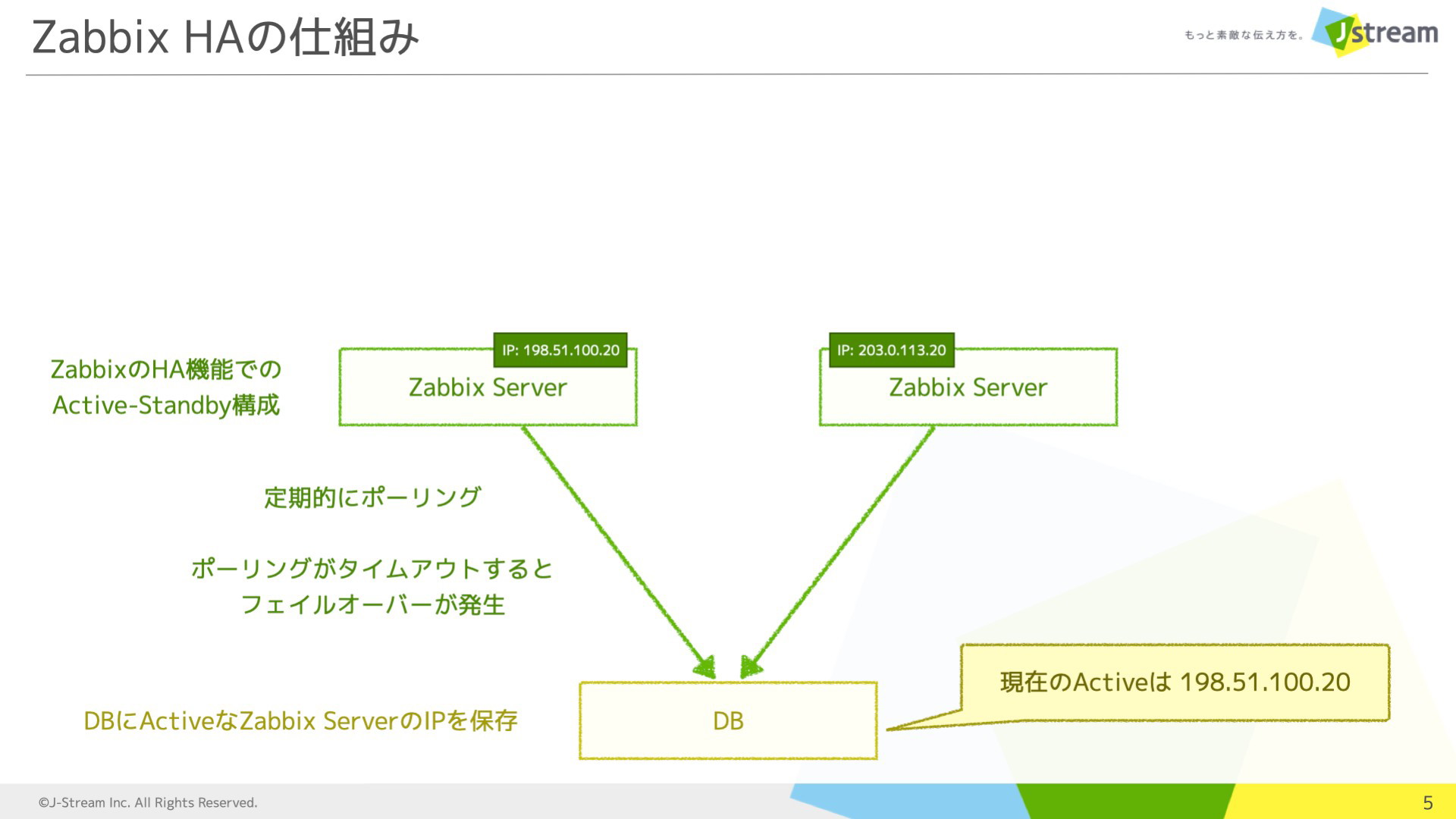 Zabbix HAの仕組み

もっと素敵な伝え方を。 Jstream

ZabbixのHA機能での
Active-Standby構成

IP: 198.51.100.20
Zabbix Server

IP: 203.0.113.20
Zabbix Server

定期的にポーリング

ポーリングがタイムアウトすると
フェイルオーバーが発生

DBにActiveなZabbix ServerのIPを保存

DB

現在のActiveは 198.51.100.20

©J-Stream Inc. All Rights Reserved.

5